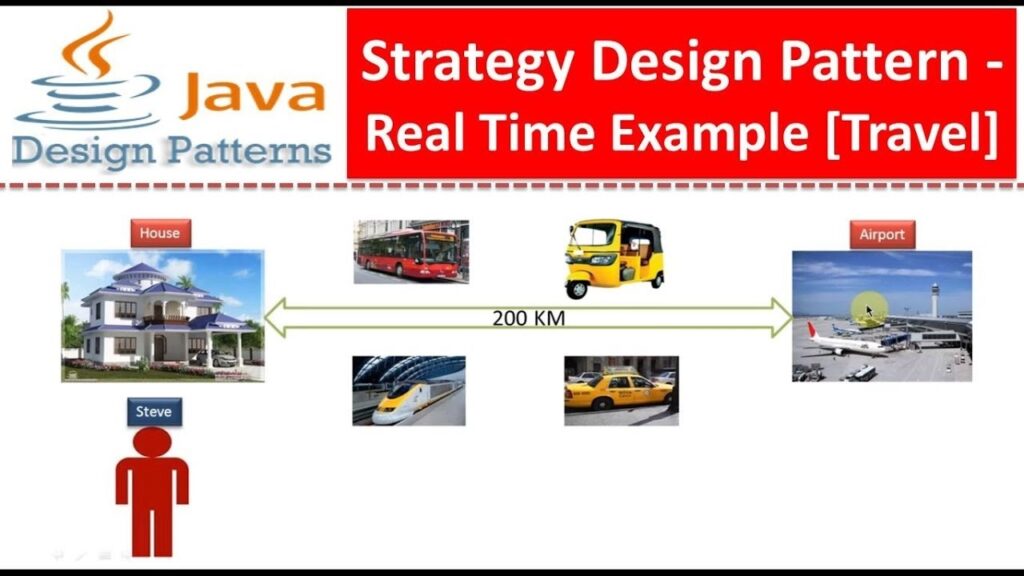 Java
Design Patterns

Strategy Design Pattern - Real Time Example [Travel]

House

Airport

200 KM

Steve